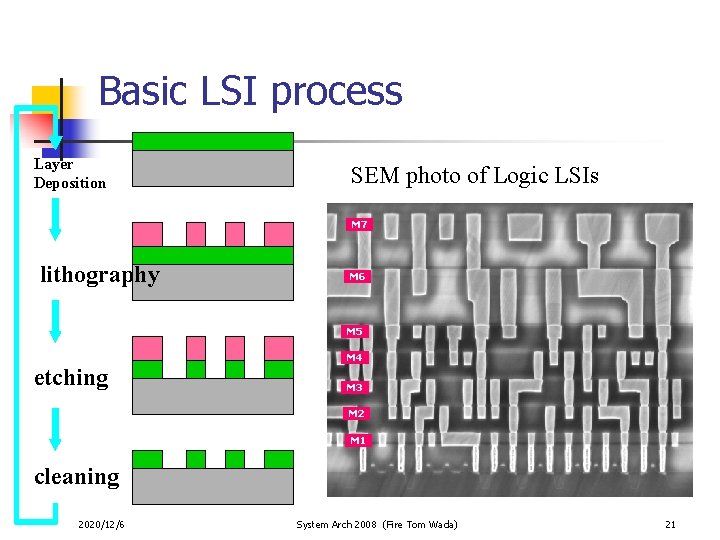 Basic LSI process

Layer Deposition

lithography

etching

cleaning

SEM photo of Logic LSIs

M7

M6

M5

M4

M3

M2

M1

2020/12/6

System Arch 2008 (Fire Tom Wada)

21